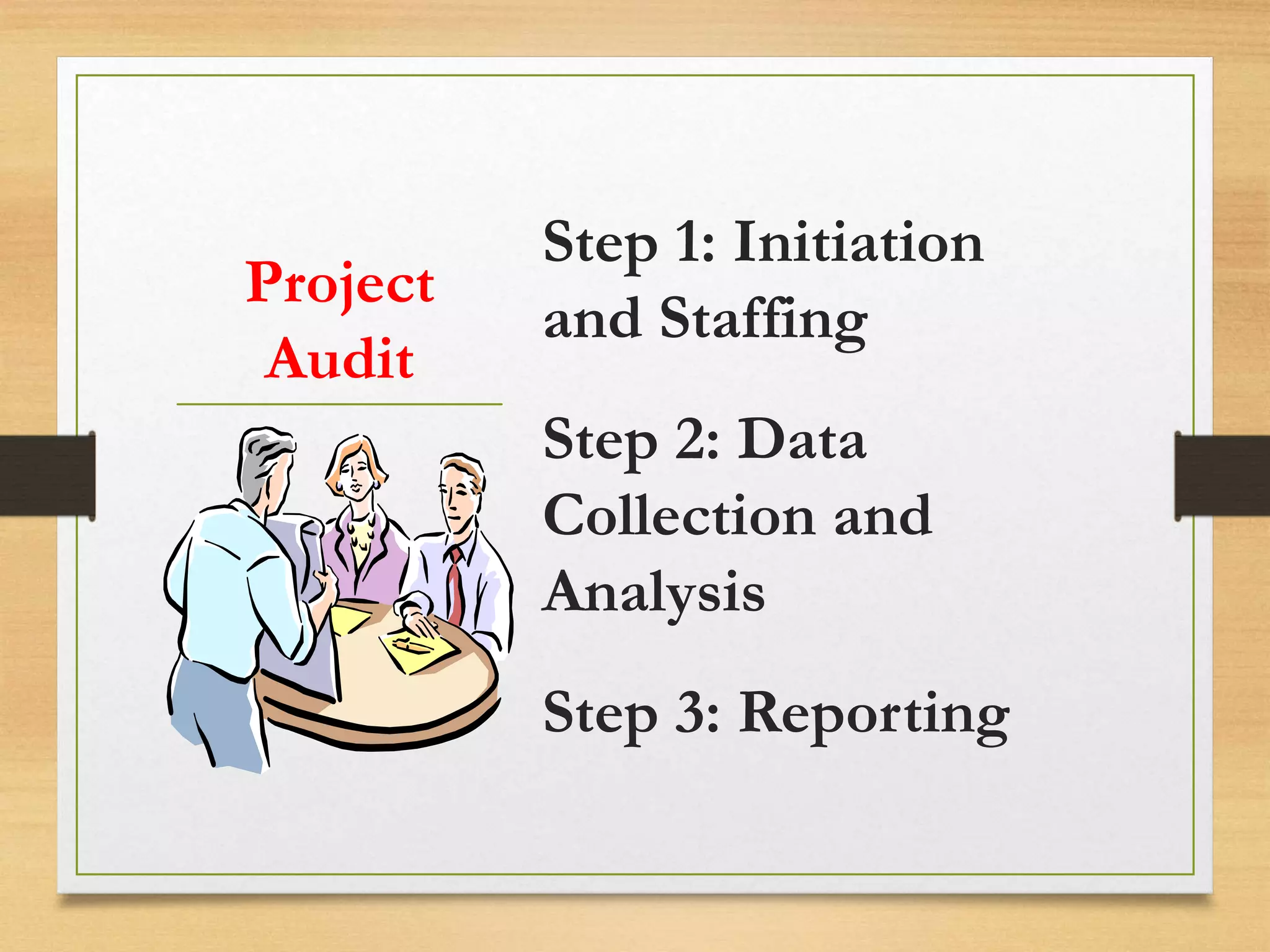 Project Audit

Step 1: Initiation and Staffing

Step 2: Data Collection and Analysis

Step 3: Reporting